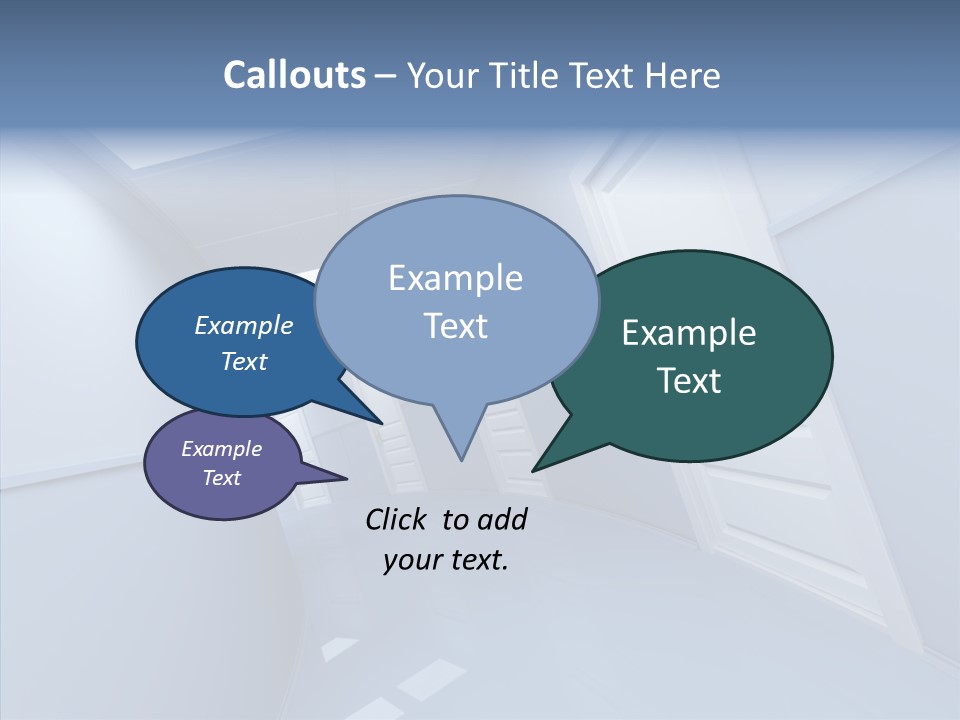 Callouts – Your Title Text Here

Example Text

Example Text

Example Text

Example Text

Click to add your text.